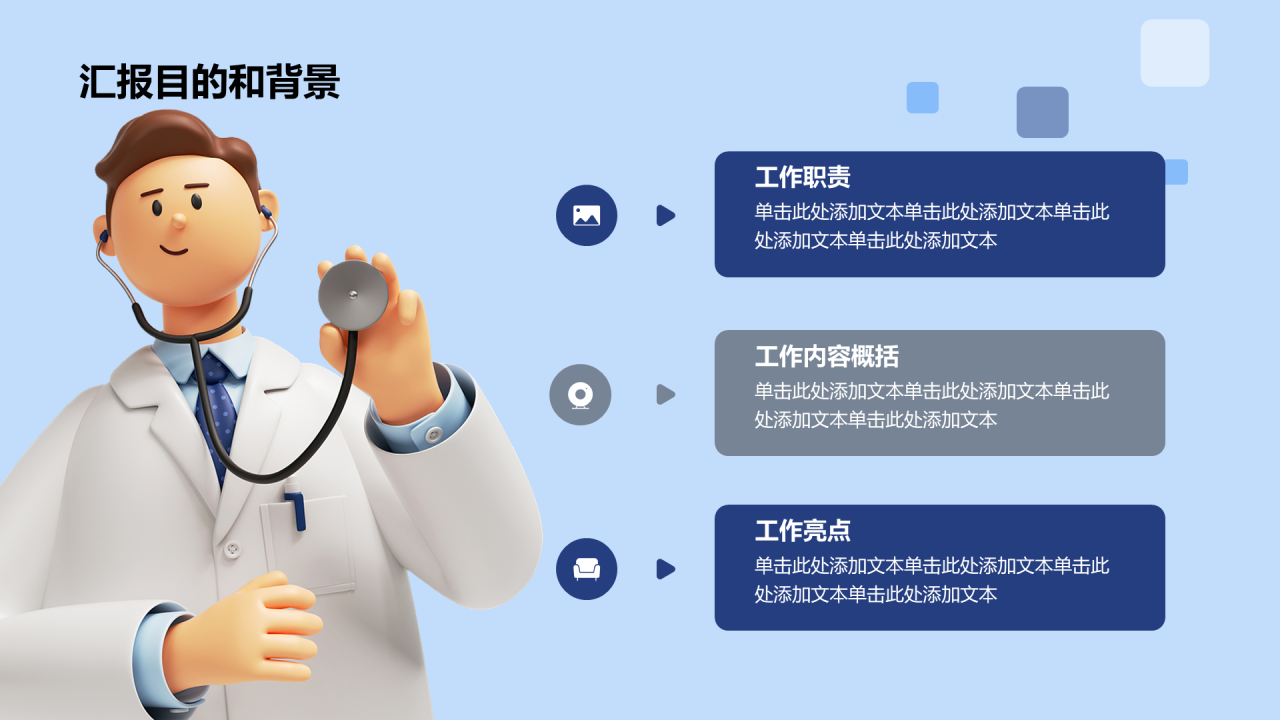 汇报目的和背景

工作职责
单击此处添加文本单击此处添加文本单击此处添加文本单击此处添加文本

工作内容概括
单击此处添加文本单击此处添加文本单击此处添加文本单击此处添加文本

工作亮点
单击此处添加文本单击此处添加文本单击此处添加文本单击此处添加文本